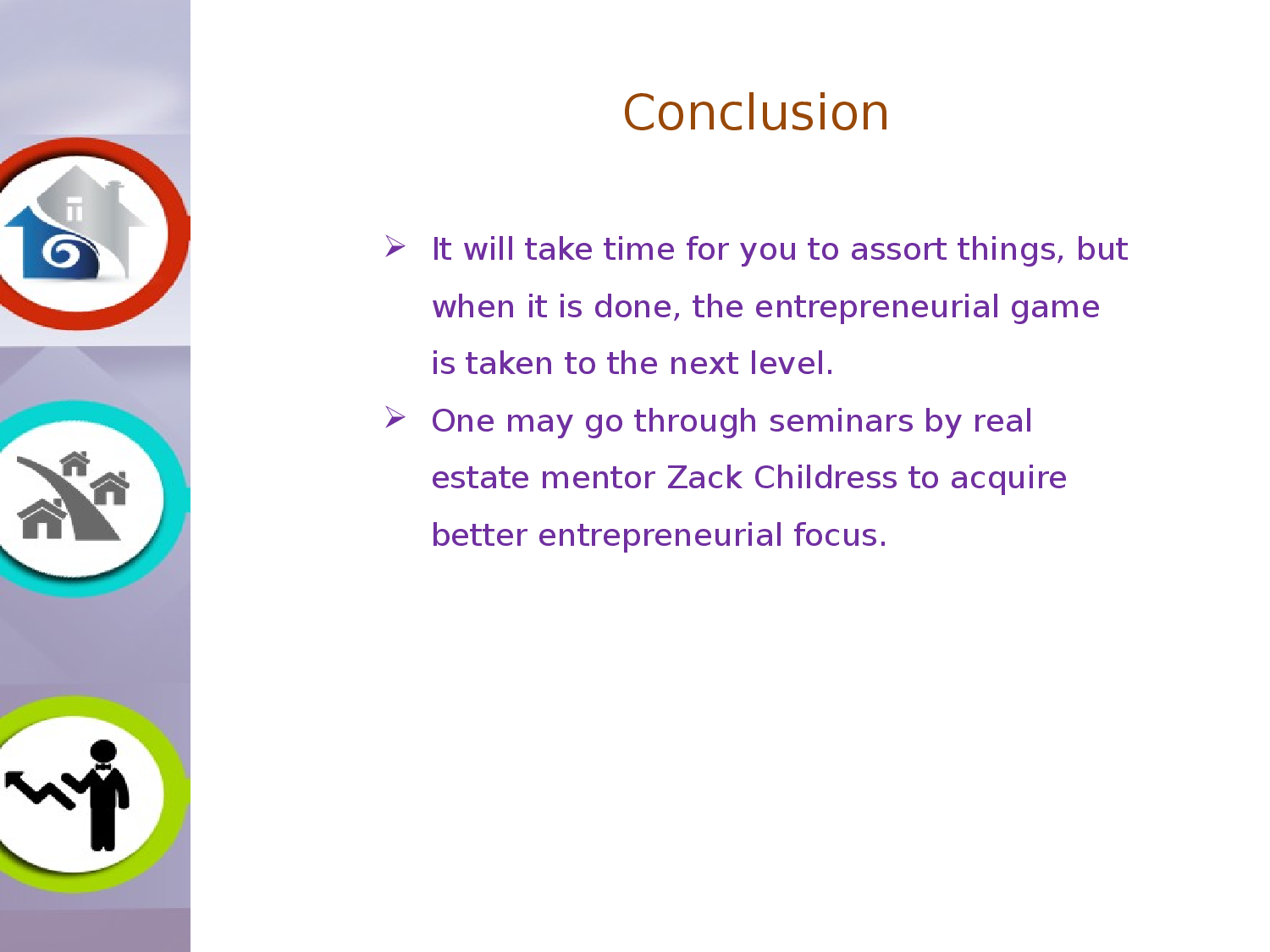 Conclusion

➢ It will take time for you to assort things, but when it is done, the entrepreneurial game is taken to the next level.

➢ One may go through seminars by real estate mentor Zack Childress to acquire better entrepreneurial focus.